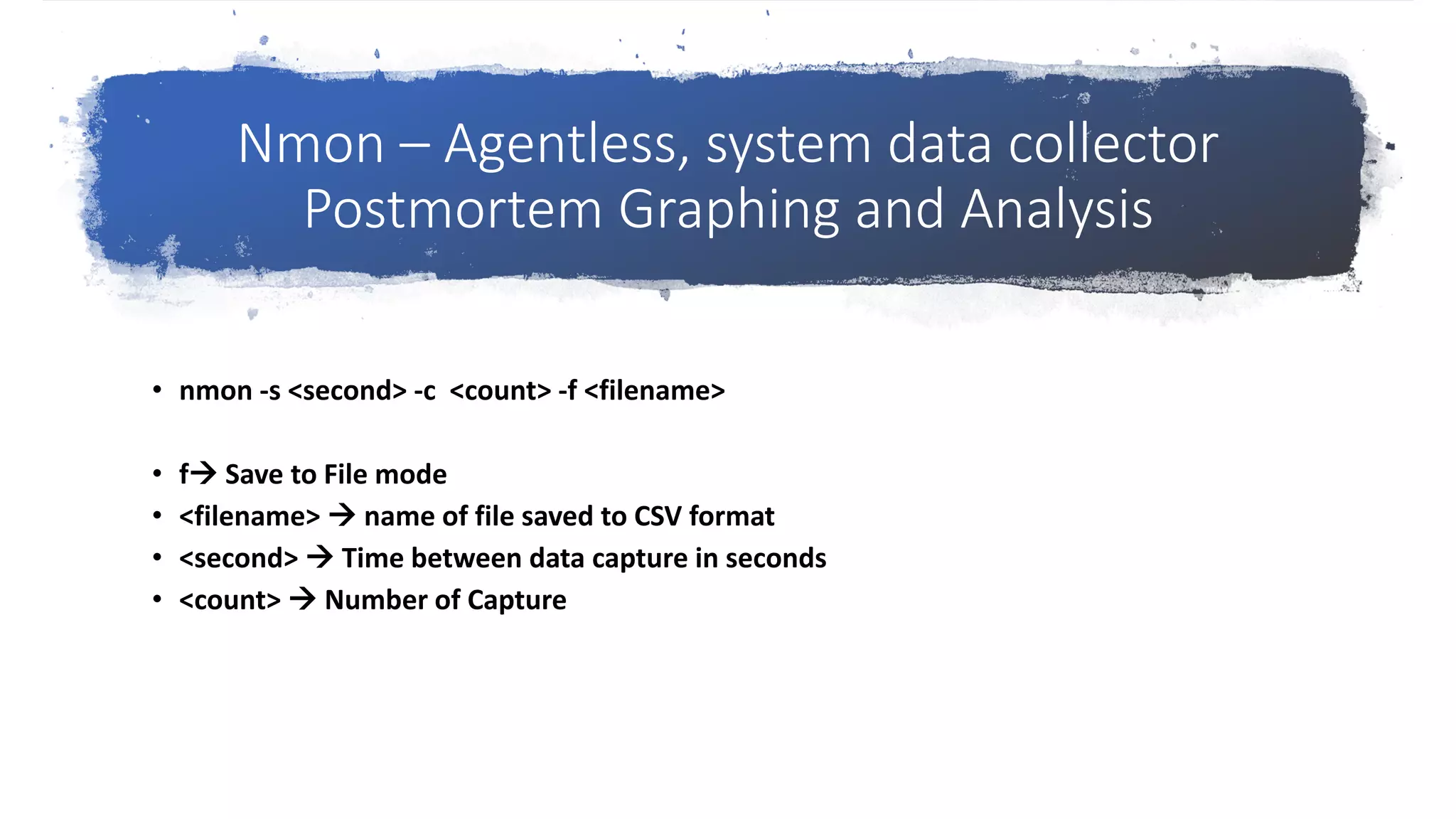 Nmon – Agentless, system data collector
Postmortem Graphing and Analysis

• nmon -s <second> -c <count> -f <filename>

• f→ Save to File mode
• <filename> → name of file saved to CSV format
• <second> → Time between data capture in seconds
• <count> → Number of Capture